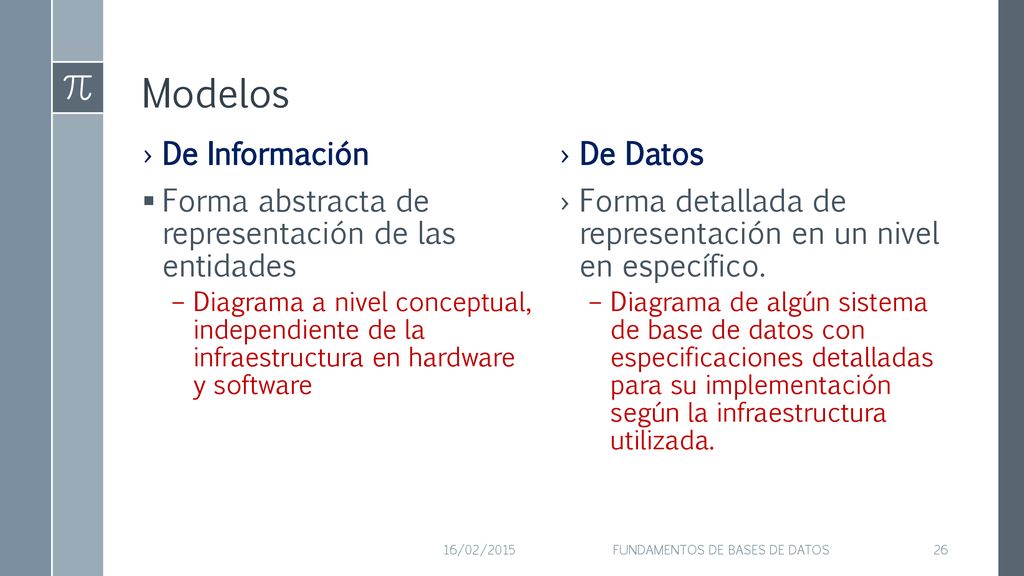 $\pi$

Modelos

› De Información

▪ Forma abstracta de representación de las entidades

– Diagrama a nivel conceptual, independiente de la infraestructura en hardware y software

› De Datos

› Forma detallada de representación en un nivel en específico.

– Diagrama de algún sistema de base de datos con especificaciones detalladas para su implementación según la infraestructura utilizada.

16/02/2015 FUNDAMENTOS DE BASES DE DATOS 26